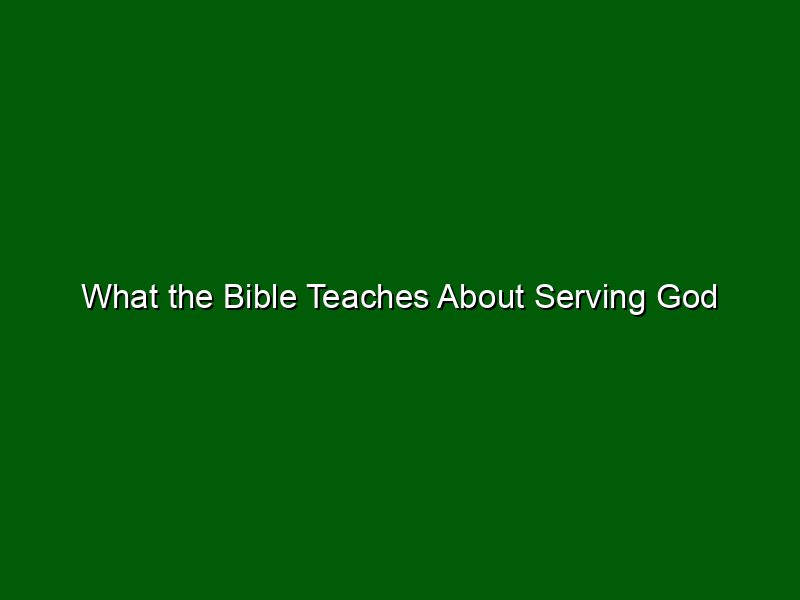 What the Bible Teaches About Serving God